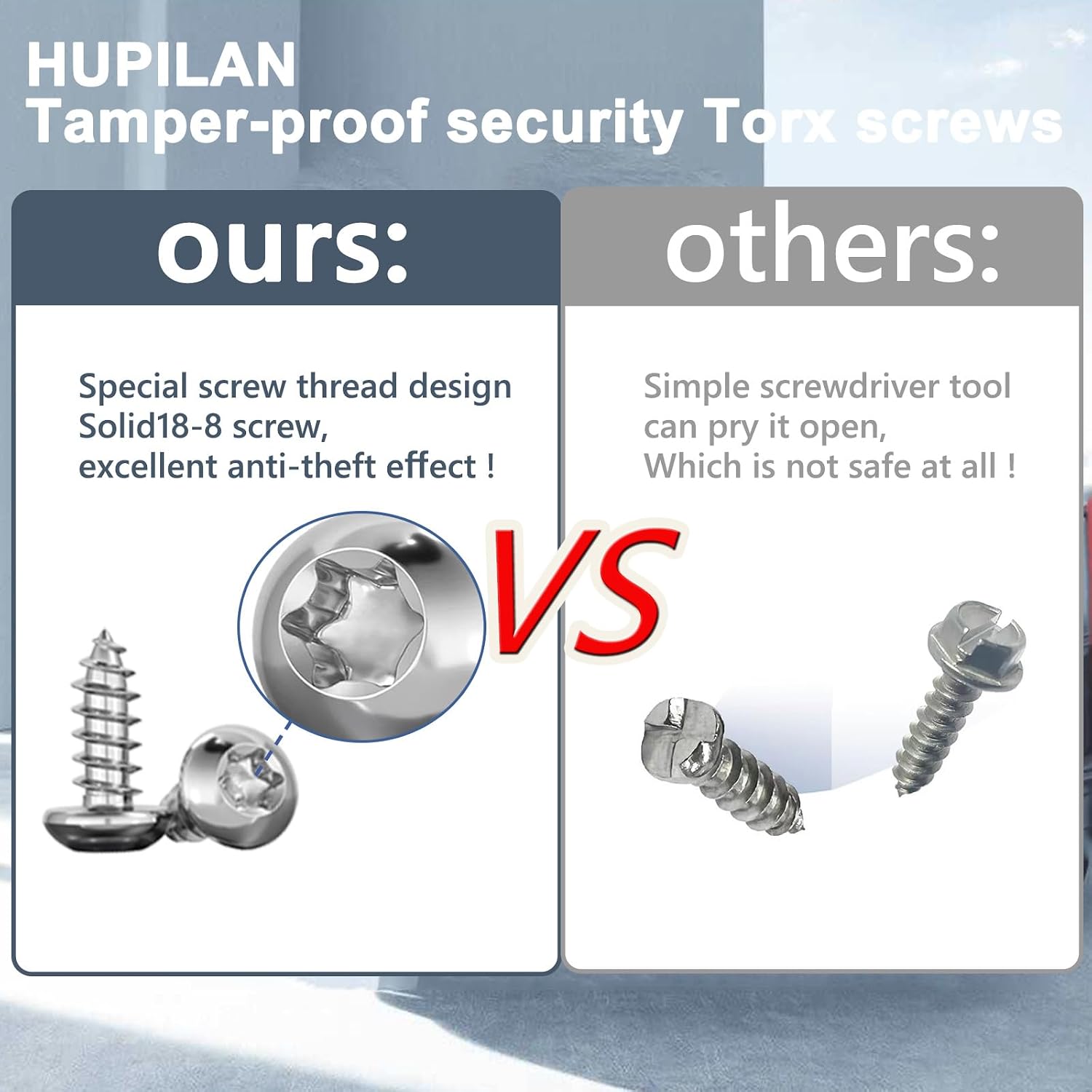 HUPILAN
Tamper-proof security Torx screws

ours:

Special screw thread design
Solid18-8 screw,
excellent anti-theft effect !

VS

others:

Simple screwdriver tool
can pry it open,
Which is not safe at all !